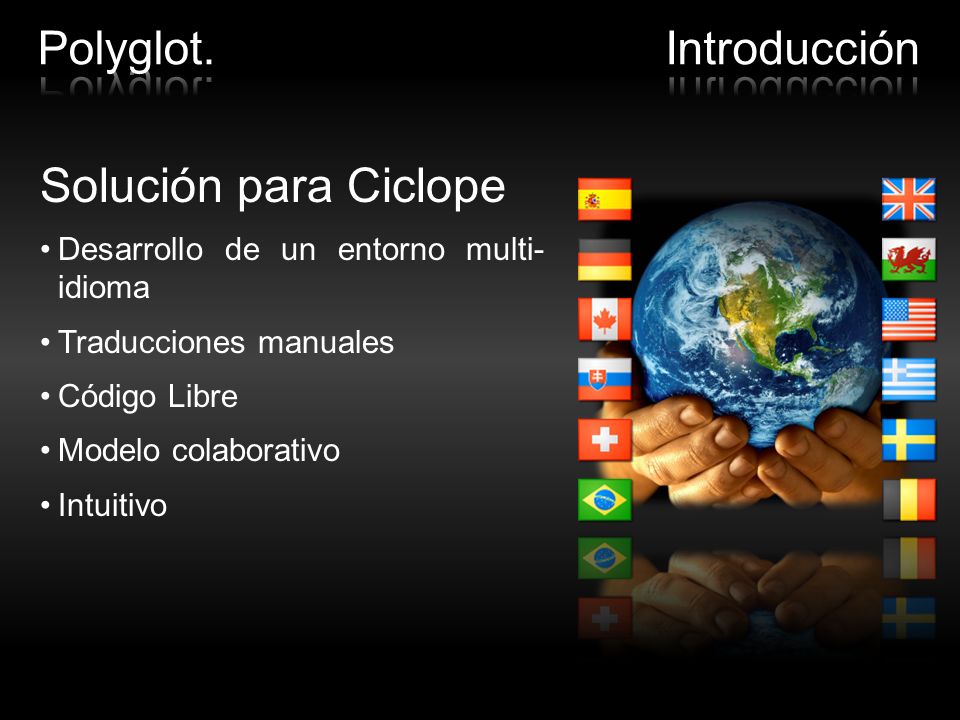 Polyglot.

Introducción

Solución para Ciclope

• Desarrollo de un entorno multi-idioma
• Traducciones manuales
• Código Libre
• Modelo colaborativo
• Intuitivo